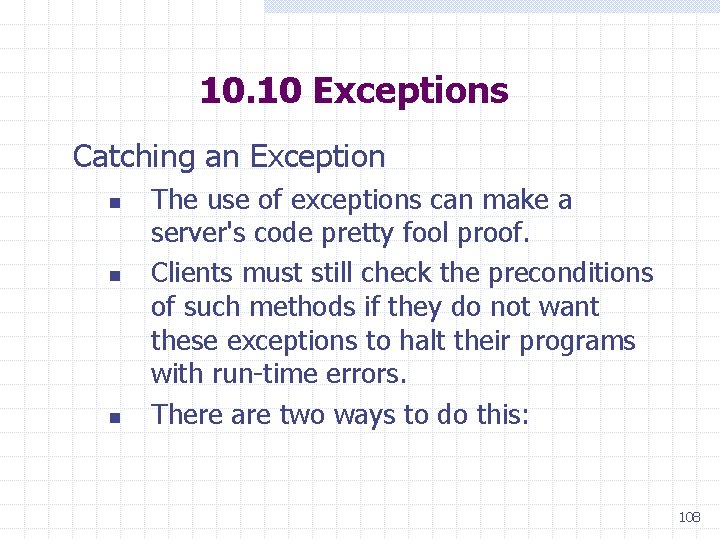 10.10 Exceptions

Catching an Exception

- The use of exceptions can make a server's code pretty fool proof.
- Clients must still check the preconditions of such methods if they do not want these exceptions to halt their programs with run-time errors.
- There are two ways to do this:

108